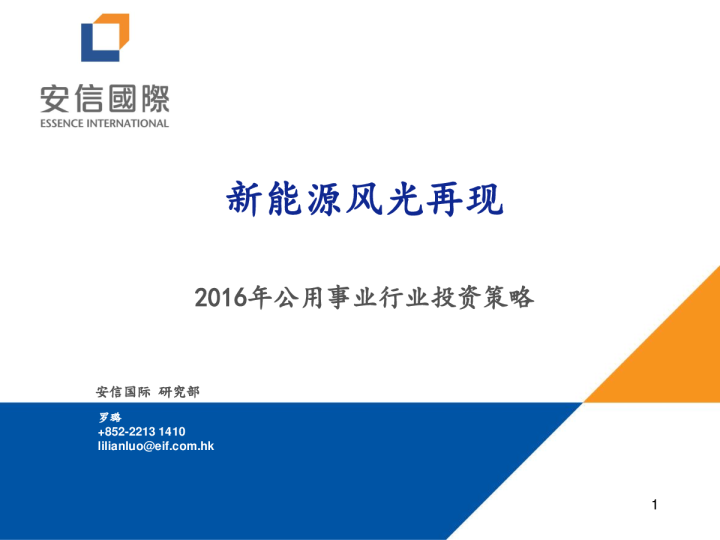 安信國際
ESSENCE INTERNATIONAL

新能源风光再现

2016年公用事业行业投资策略

安信国际 研究部

罗璐
+852-2213 1410
lilianluo@eif.com.hk

1